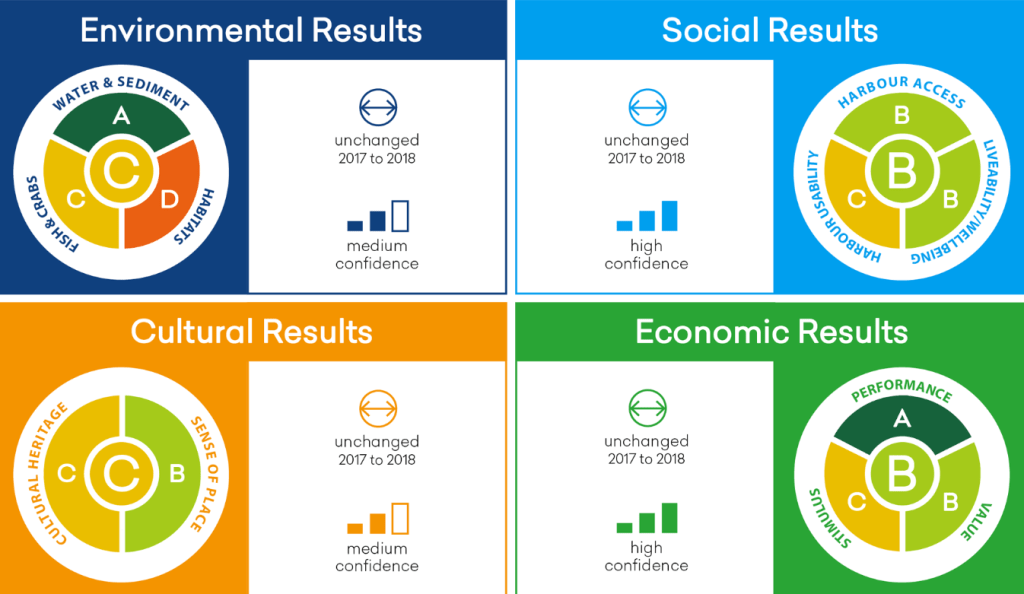 Environmental Results

WATER & SEDIMENT
A
FISH & CRABS
C
C
D
HABITATS

unchanged
2017 to 2018

medium
confidence

Social Results

unchanged
2017 to 2018

high
confidence

HARBOUR ACCESS
B
HARBOUR USABILITY
C
B
B
LIVEABILITY/WELLBEING

Cultural Results

CULTURAL HERITAGE
C
C
B
SENSE OF PLACE

unchanged
2017 to 2018

medium
confidence

Economic Results

unchanged
2017 to 2018

high
confidence

PERFORMANCE
A
STIMULUS
C
B
B
VALUE